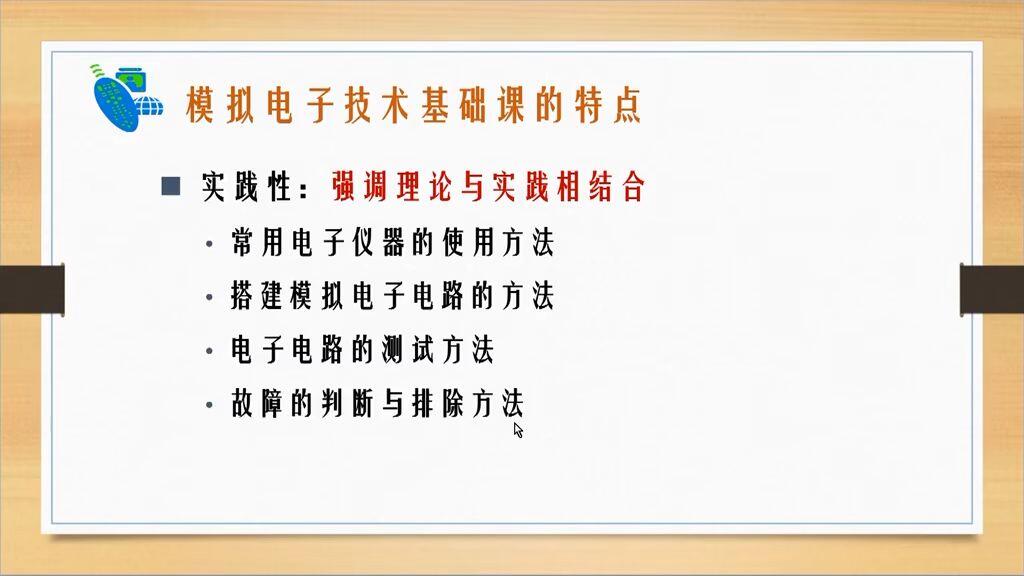 模拟电子技术基础课的特点

■ 实践性：强调理论与实践相结合

• 常用电子仪器的使用方法

• 搭建模拟电子电路的方法

• 电子电路的测试方法

• 故障的判断与排除方法